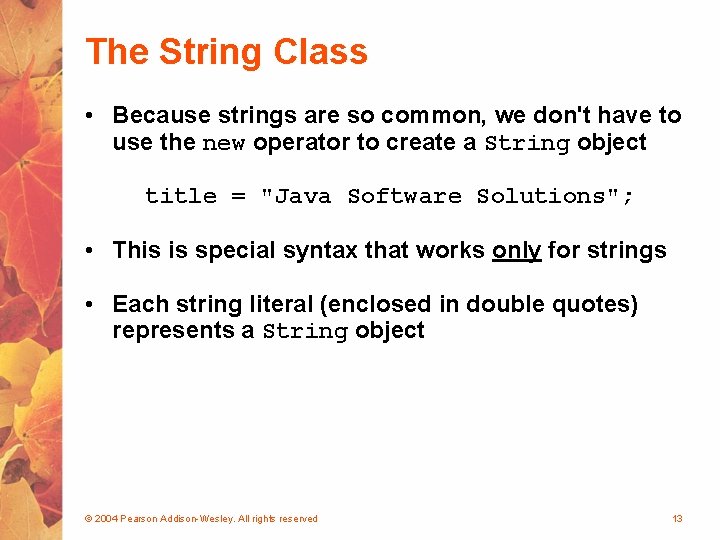 The String Class

• Because strings are so common, we don't have to use the new operator to create a String object

title = "Java Software Solutions";

• This is special syntax that works only for strings

• Each string literal (enclosed in double quotes) represents a String object

© 2004 Pearson Addison-Wesley. All rights reserved

13